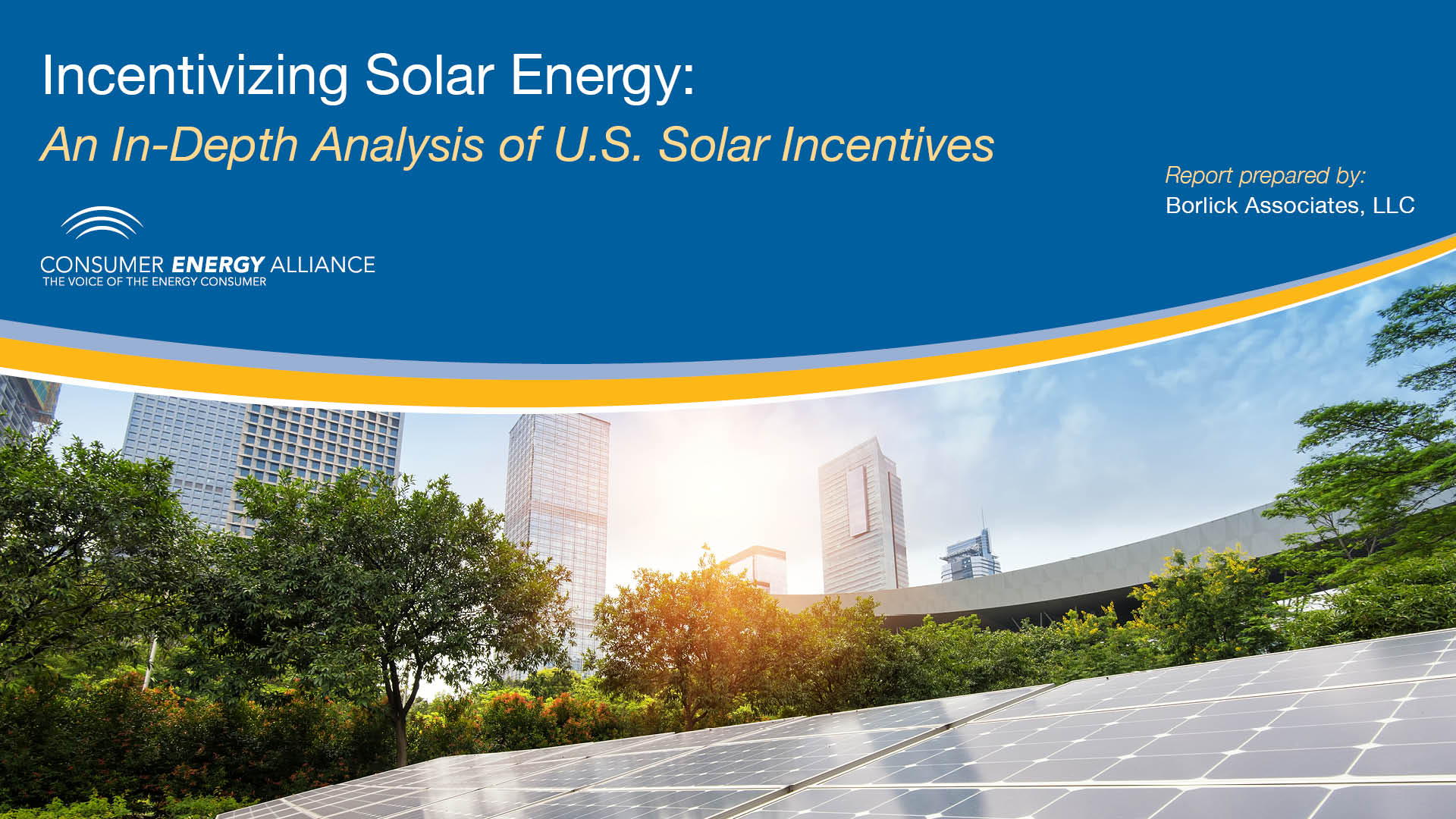 Incentivizing Solar Energy:

An In-Depth Analysis of U.S. Solar Incentives

Report prepared by:
Borlick Associates, LLC

CONSUMER ENERGY ALLIANCE
THE VOICE OF THE ENERGY CONSUMER